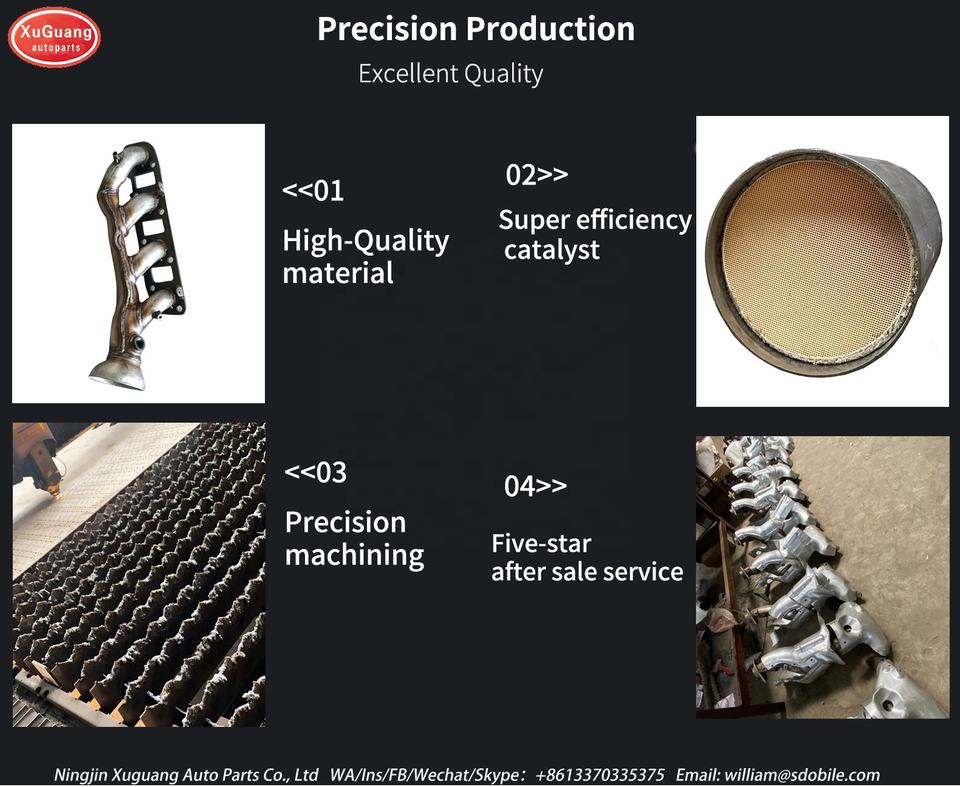 XuGuang
autoparts

Precision Production

Excellent Quality

<<01
High-Quality material

02>>
Super efficiency catalyst

<<03
Precision machining

04>>
Five-star after sale service

Ningjin Xuguang Auto Parts Co., Ltd WA/Ins/FB/Wechat/Skype: +8613370335375 Email: william@sdobile.com